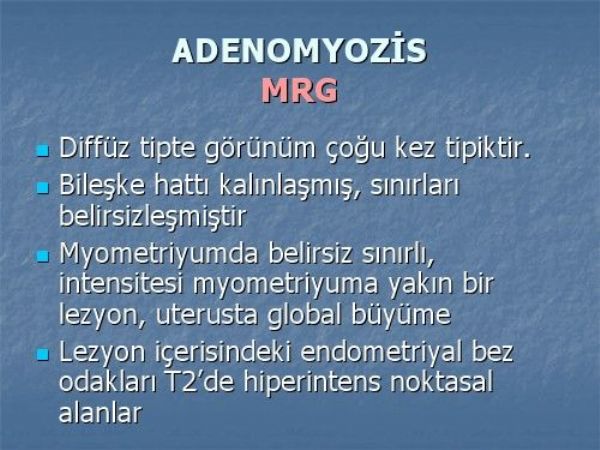 ADENOMYOZİS
MRG

Diffüz tipte görünüm çoğu kez tipiktir.

Bileşke hattı kalınlaşmış, sınırları belirsizleşmiştir

Myometriyumda belirsiz sınırlı, intensitesi myometriyuma yakın bir lezyon, uterusta global büyüme

Lezyon içerisindeki endometriyal bez odakları T2'de hiperintens noktasal alanlar